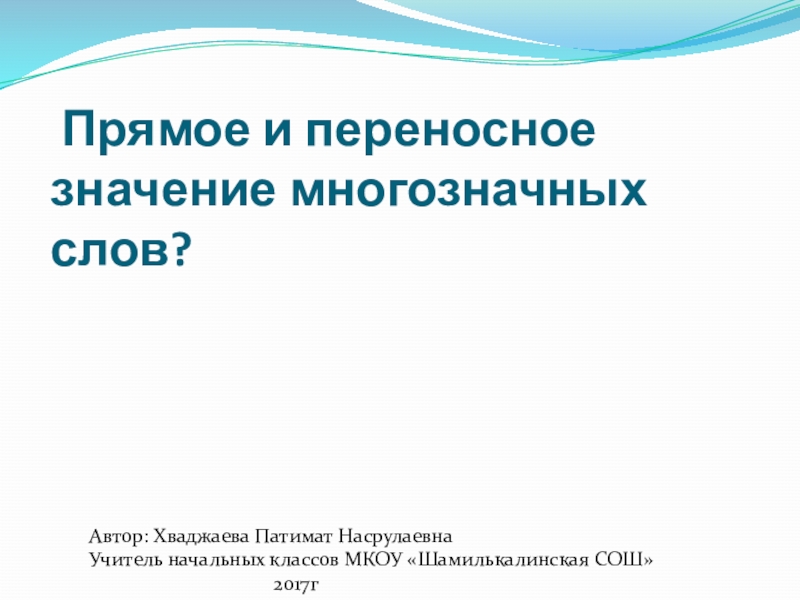 Прямое и переносное значение многозначных слов?

Автор: Хваджаева Патимат Насрулаевна
Учитель начальных классов МКОУ «Шамилькалинская СОШ»
2017г